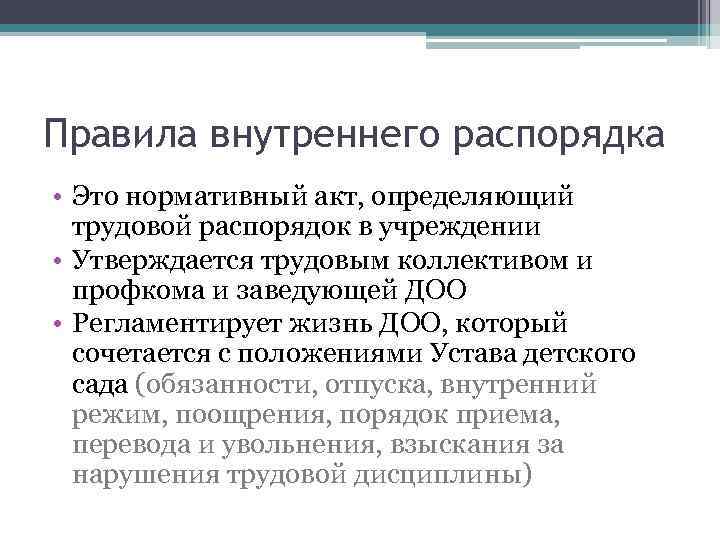 Правила внутреннего распорядка

• Это нормативный акт, определяющий трудовой распорядок в учреждении
• Утверждается трудовым коллективом и профкома и заведующей ДОО
• Регламентирует жизнь ДОО, который сочетается с положениями Устава детского сада (обязанности, отпуска, внутренний режим, поощрения, порядок приема, перевода и увольнения, взыскания за нарушения трудовой дисциплины)